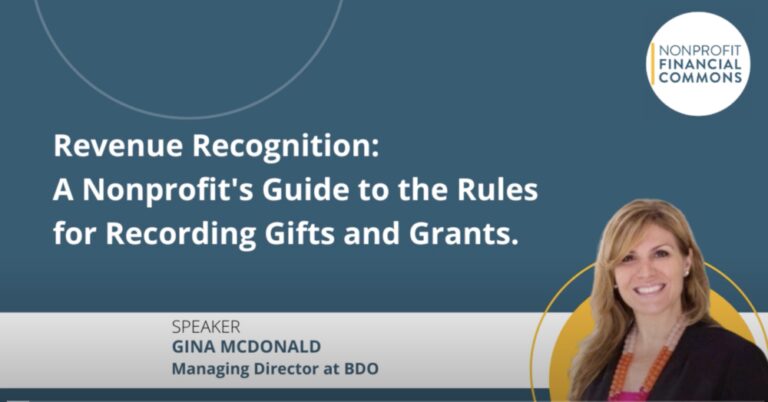 NONPROFIT
FINANCIAL
COMMONS

Revenue Recognition:
A Nonprofit's Guide to the Rules for Recording Gifts and Grants.

SPEAKER
GINA MCDONALD
Managing Director at BDO